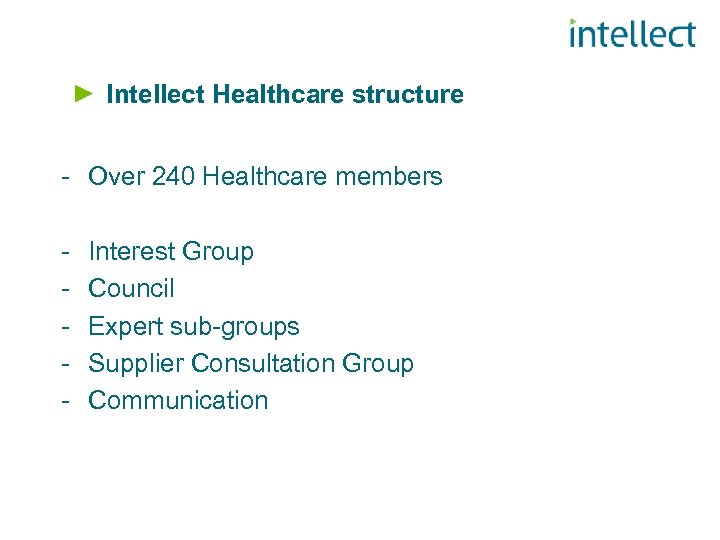 intellect

► Intellect Healthcare structure

- Over 240 Healthcare members

- Interest Group
- Council
- Expert sub-groups
- Supplier Consultation Group
- Communication